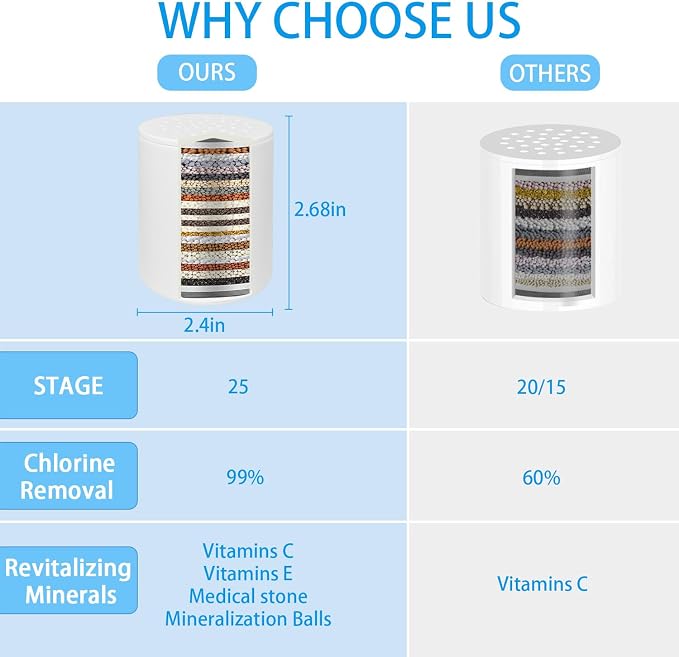 WHY CHOOSE US

| | OURS | OTHERS |
|---|---|---|
| | 2.68in 2.4in | |
| STAGE | 25 | 20/15 |
| Chlorine Removal | 99% | 60% |
| Revitalizing Minerals | Vitamins C Vitamins E Medical stone Mineralization Balls | Vitamins C |